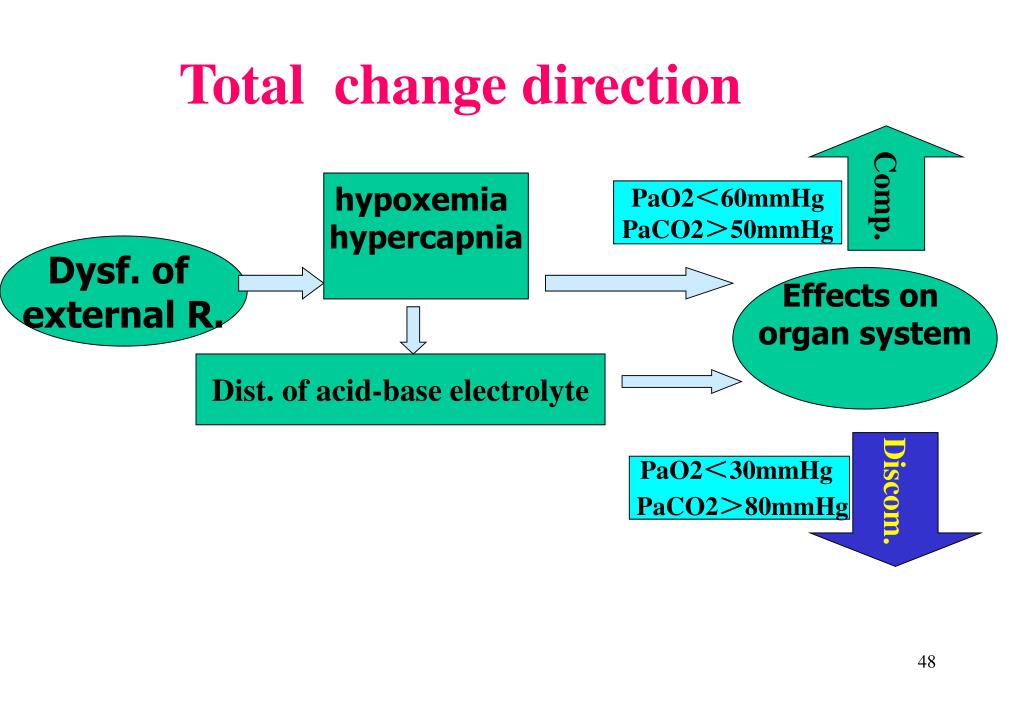 Total change direction

Dysf. of external R.

hypoxemia
hypercapnia

Dist. of acid-base electrolyte

PaO2<60mmHg
PaCO2>50mmHg

Comp.

Effects on organ system

PaO2<30mmHg
PaCO2>80mmHg

Discom.

48